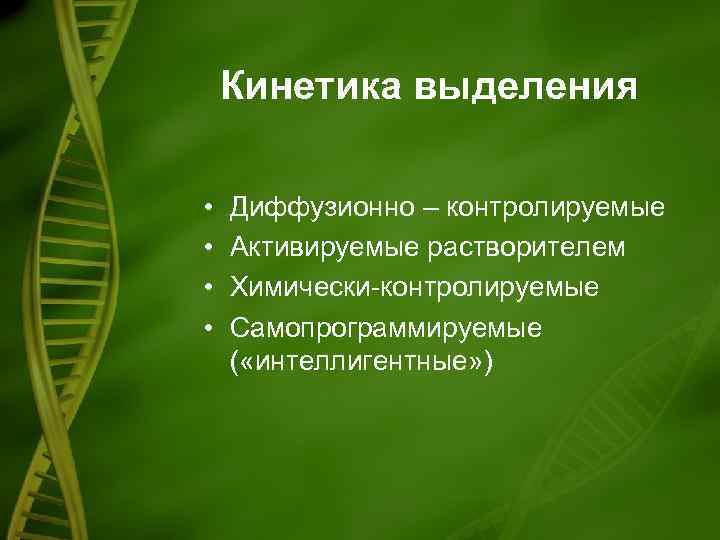 Кинетика выделения

• Диффузионно – контролируемые
• Активируемые растворителем
• Химически-контролируемые
• Самопрограммируемые («интеллигентные»)